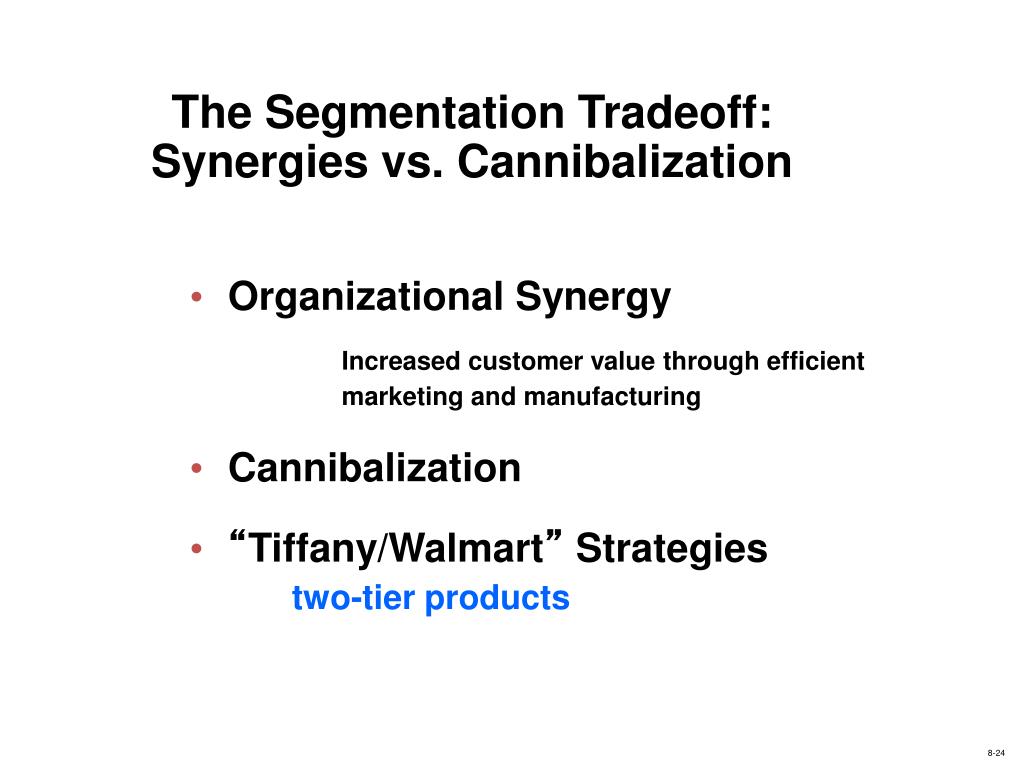 The Segmentation Tradeoff: Synergies vs. Cannibalization

• Organizational Synergy

Increased customer value through efficient marketing and manufacturing

• Cannibalization

• “Tiffany/Walmart” Strategies

two-tier products

8-24